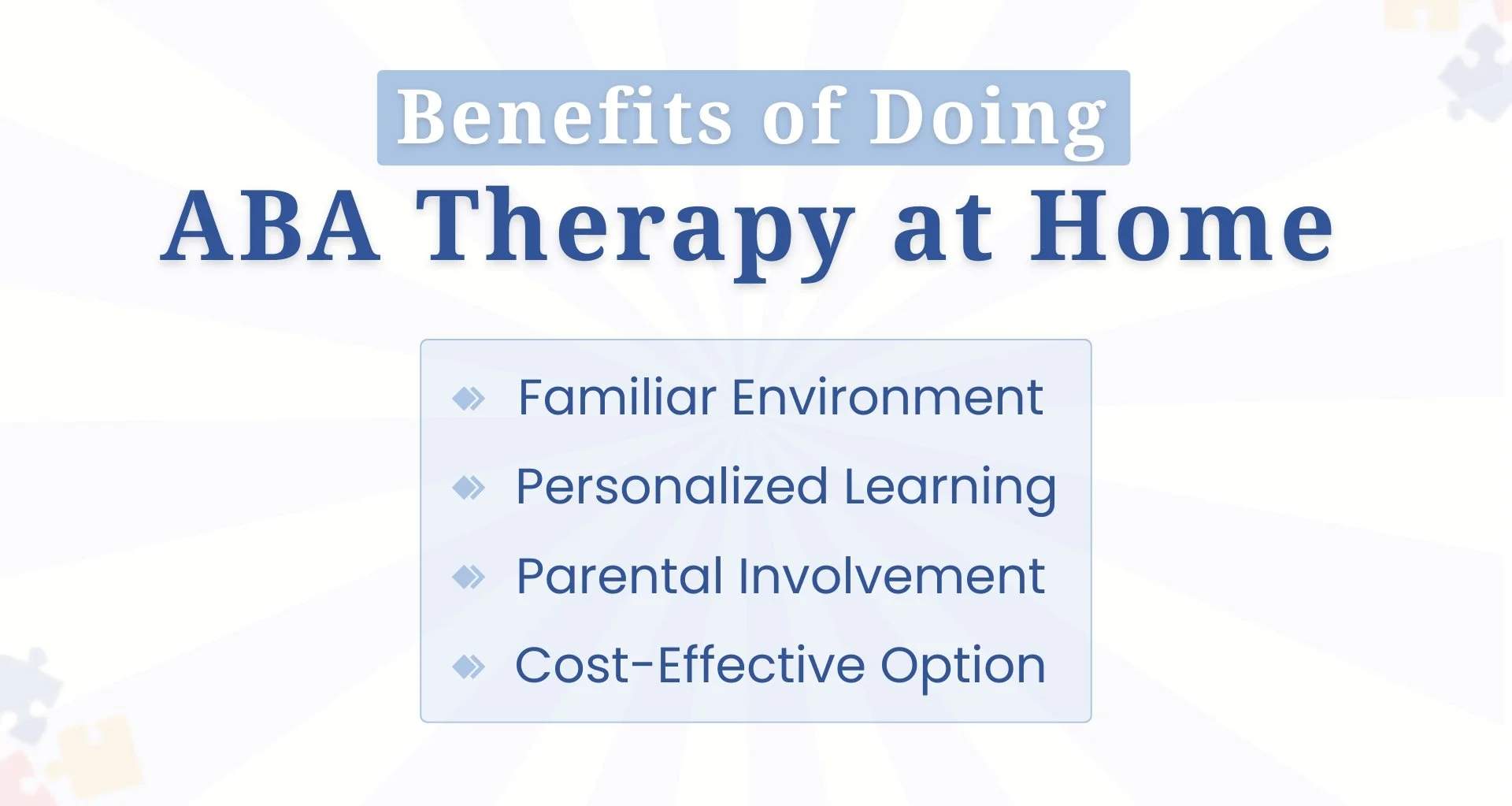 Benefits of Doing
ABA Therapy at Home

Familiar Environment
Personalized Learning
Parental Involvement
Cost-Effective Option